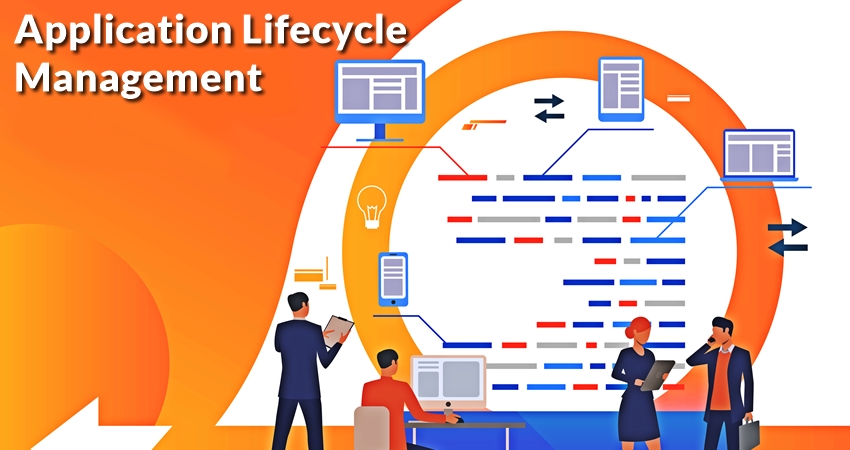 Application Lifecycle Management